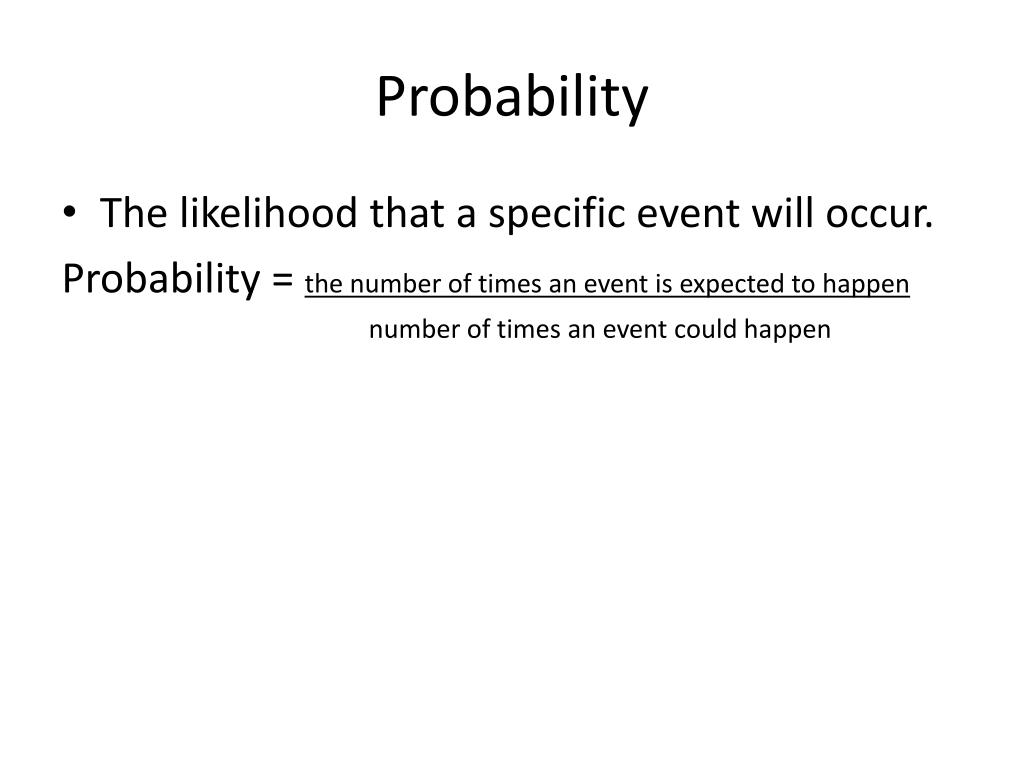 Probability

• The likelihood that a specific event will occur.

Probability = $\frac{\text{the number of times an event is expected to happen}}{\text{number of times an event could happen}}$